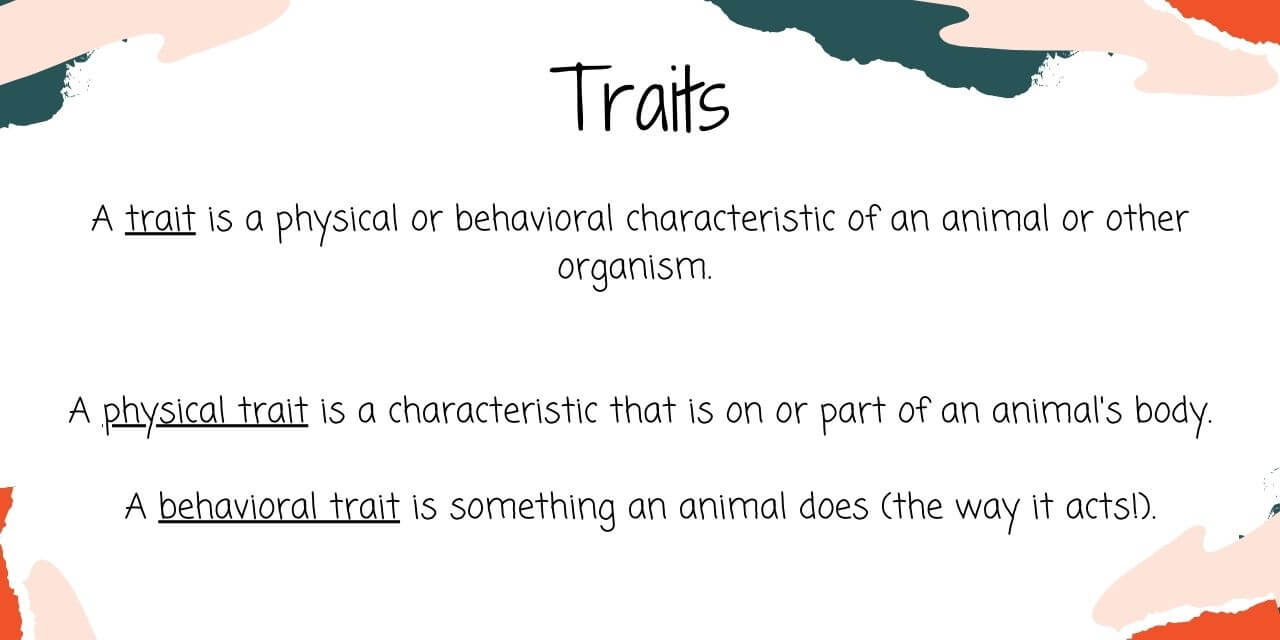 Traits

A trait is a physical or behavioral characteristic of an animal or other organism.

A physical trait is a characteristic that is on or part of an animal's body.

A behavioral trait is something an animal does (the way it acts!).